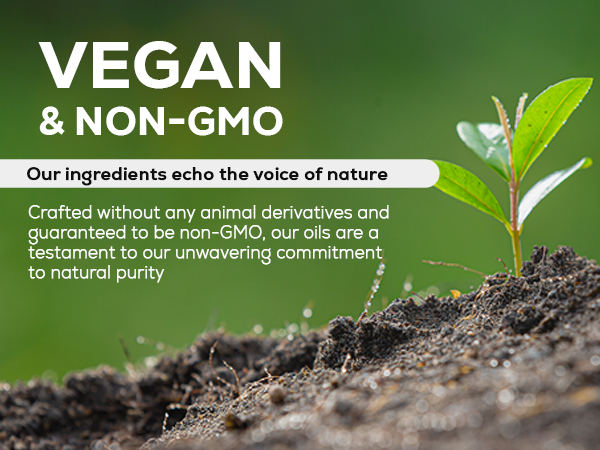 VEGAN
& NON-GMO

Our ingredients echo the voice of nature

Crafted without any animal derivatives and guaranteed to be non-GMO, our oils are a testament to our unwavering commitment to natural purity